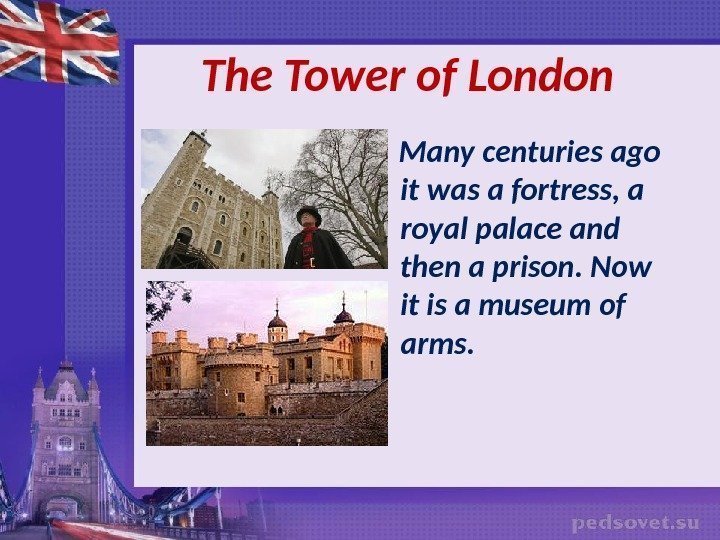 The Tower of London

Many centuries ago it was a fortress, a royal palace and then a prison. Now it is a museum of arms.

pedsovet.su